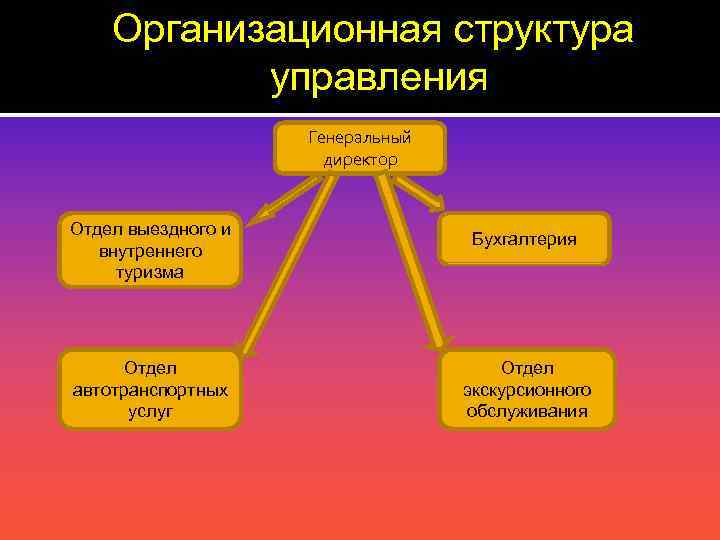 Организационная структура управления

Генеральный директор

Отдел выездного и внутреннего туризма

Бухгалтерия

Отдел автотранспортных услуг

Отдел экскурсионного обслуживания